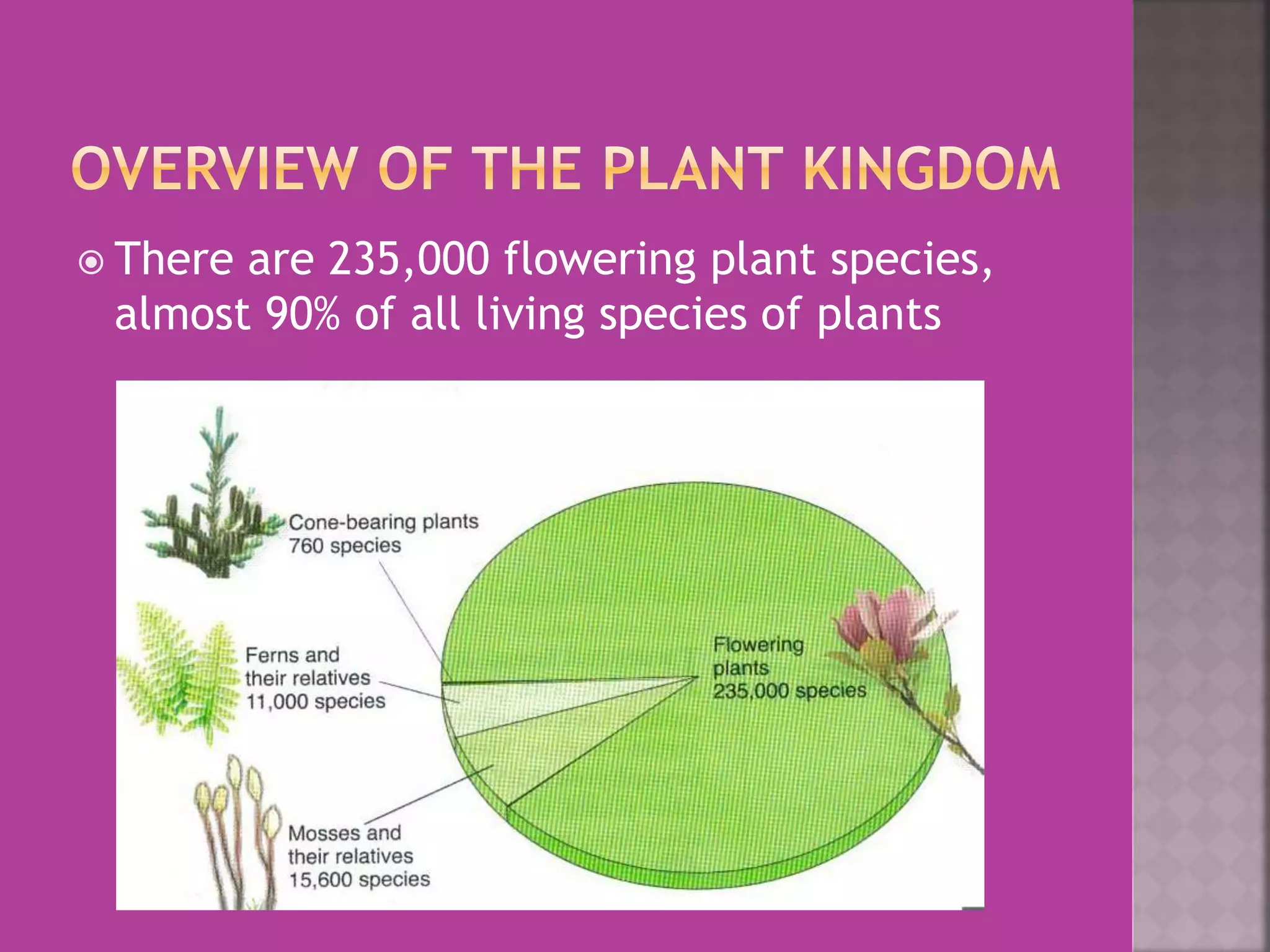 OVERVIEW OF THE PLANT KINGDOM

There are 235,000 flowering plant species, almost 90% of all living species of plants

Cone-bearing plants
760 species

Ferns and their relatives
11,000 species

Mosses and their relatives
15,600 species

Flowering plants
235,000 species